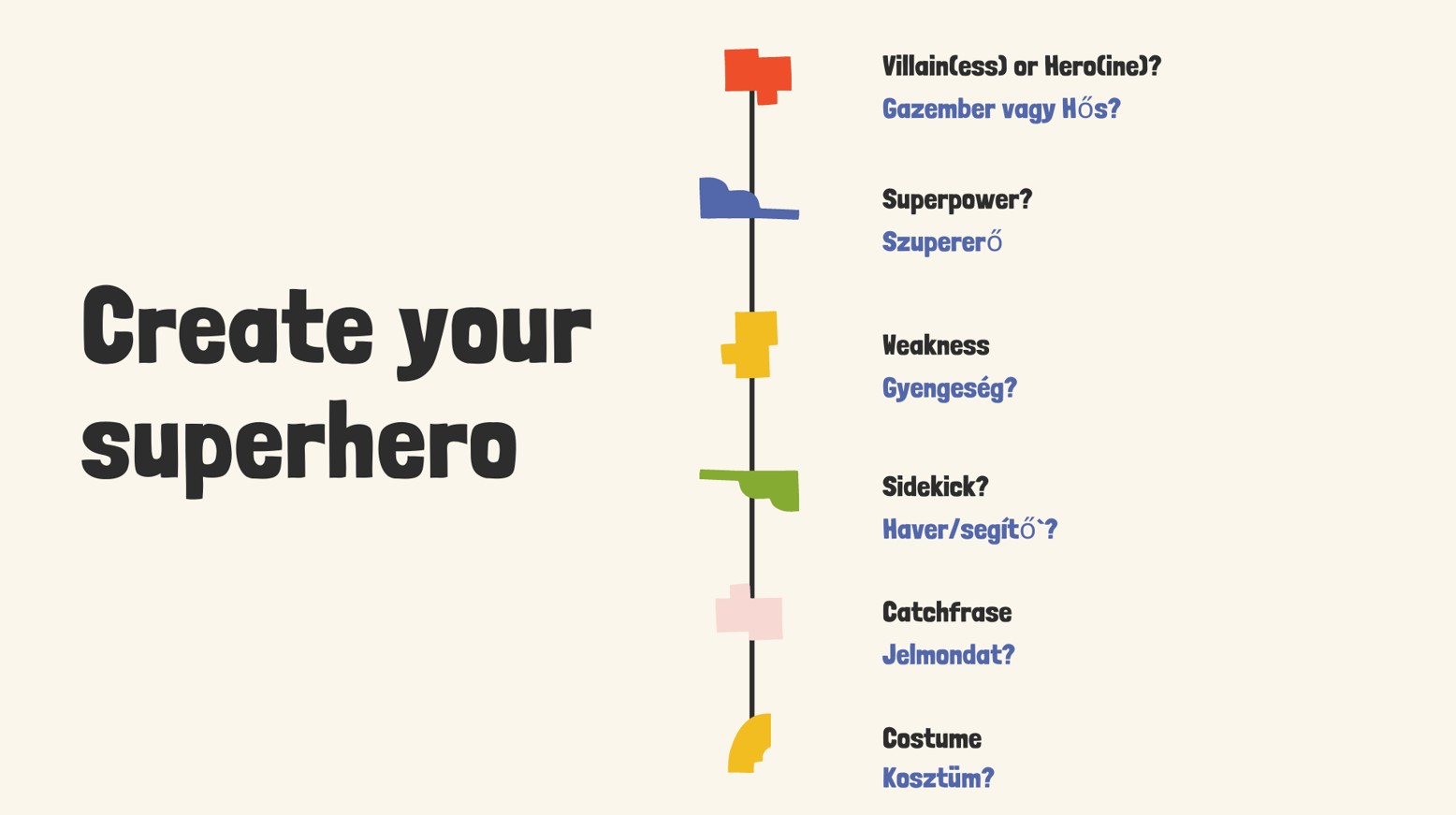 Create your superhero

Villain(ess) or Hero(ine)?
Gazember vagy Hős?

Superpower?
Szupererő

Weakness
Gyengeség?

Sidekick?
Haver/segítő`?

Catchfrase
Jelmondat?

Costume
Kosztüm?